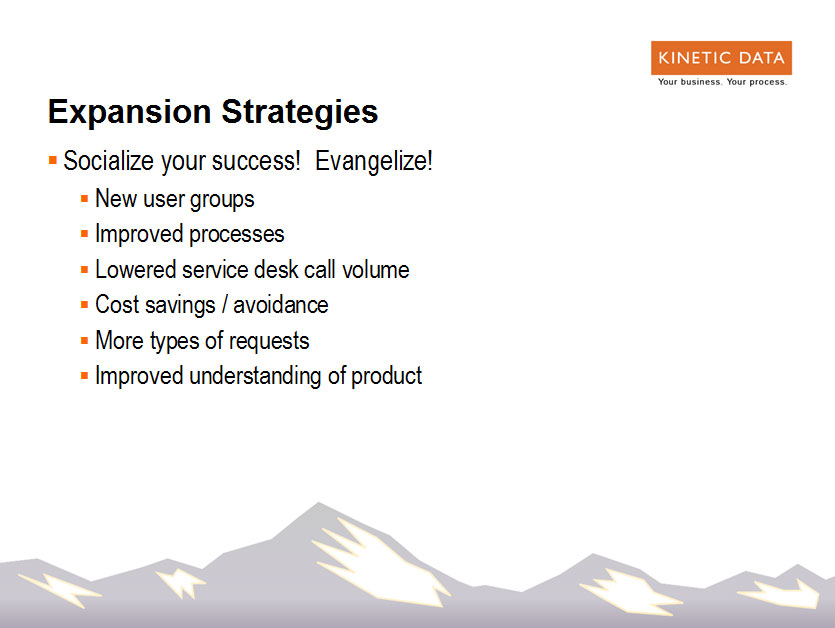 KINETIC DATA
Your business. Your process.

Expansion Strategies

- Socialize your success! Evangelize!
  - New user groups
  - Improved processes
  - Lowered service desk call volume
  - Cost savings / avoidance
  - More types of requests
  - Improved understanding of product